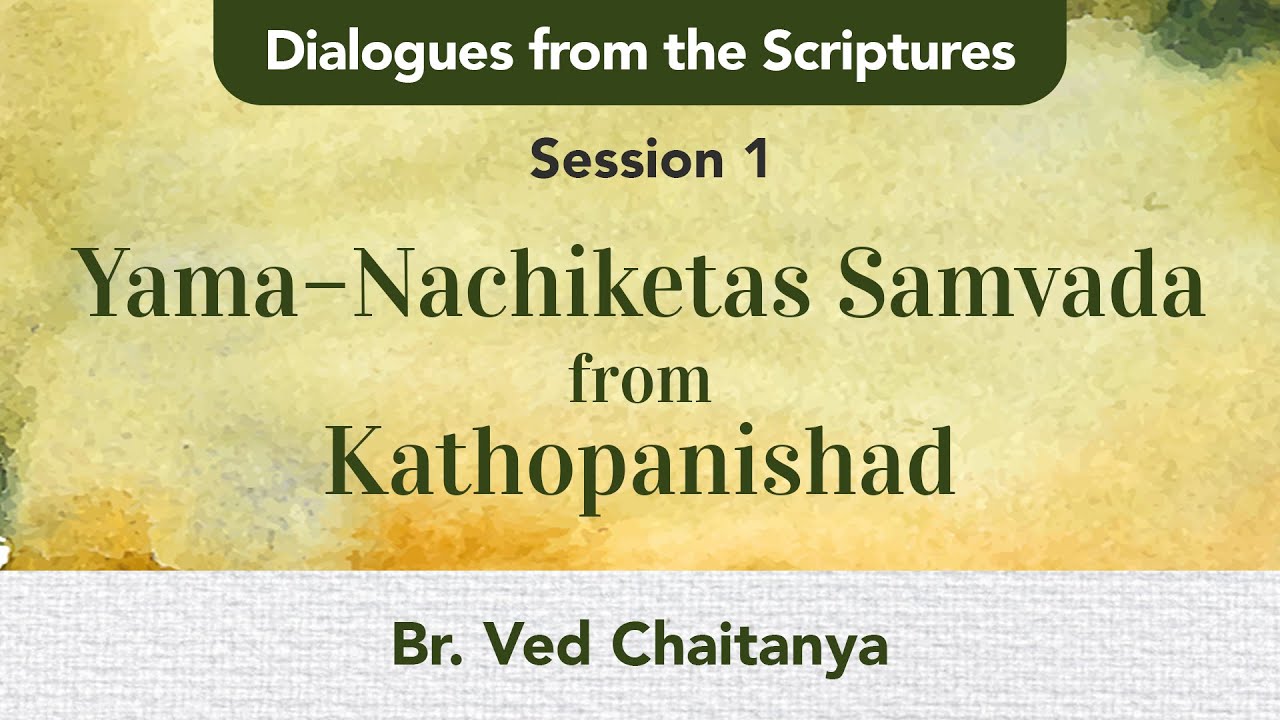 Dialogues from the Scriptures

Session 1

Yama–Nachiketas Samvada
from
Kathopanishad

Br. Ved Chaitanya